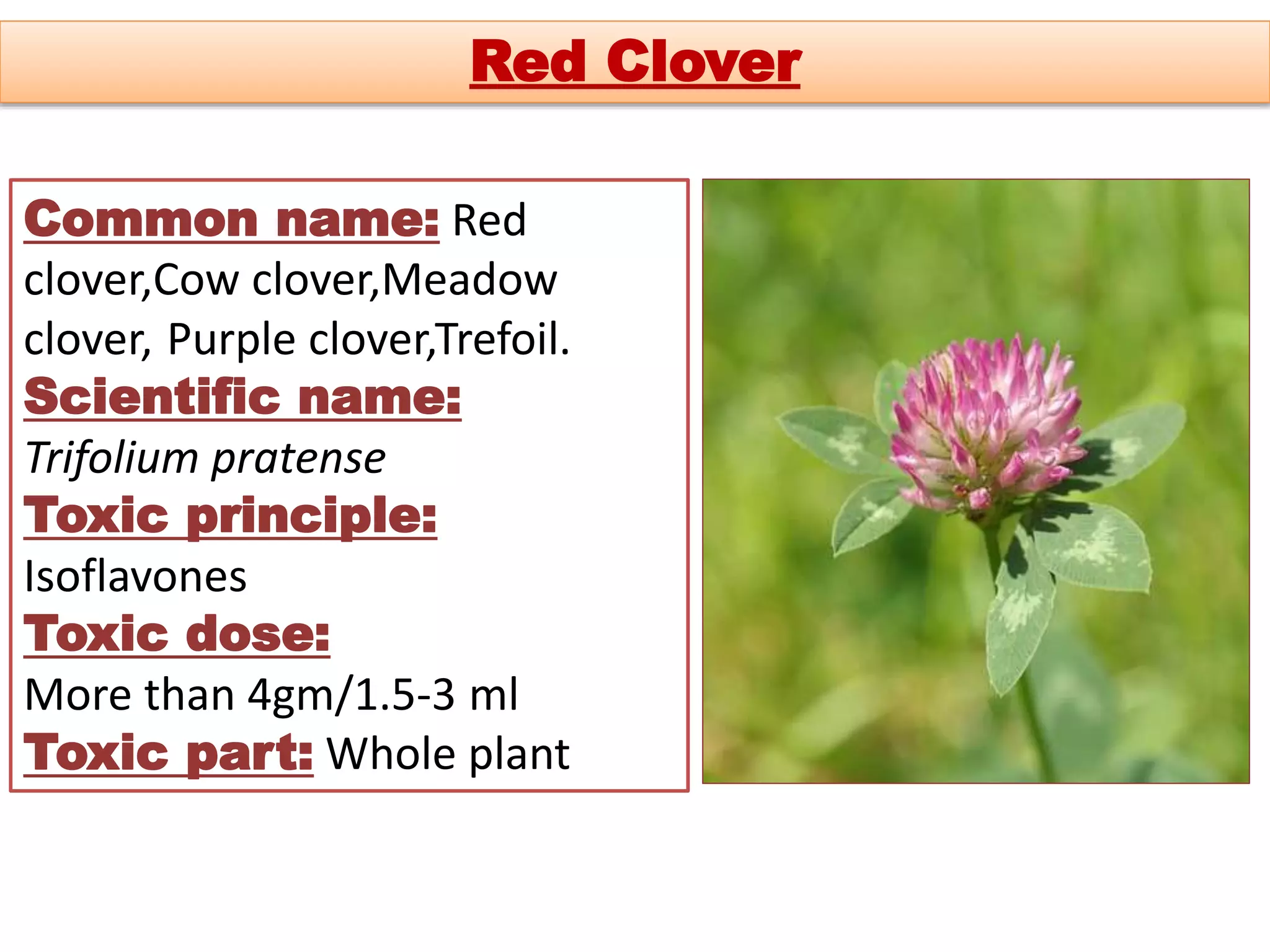 Red Clover

Common name: Red clover,Cow clover,Meadow clover, Purple clover,Trefoil.
Scientific name:
Trifolium pratense
Toxic principle:
Isoflavones
Toxic dose:
More than 4gm/1.5-3 ml
Toxic part: Whole plant